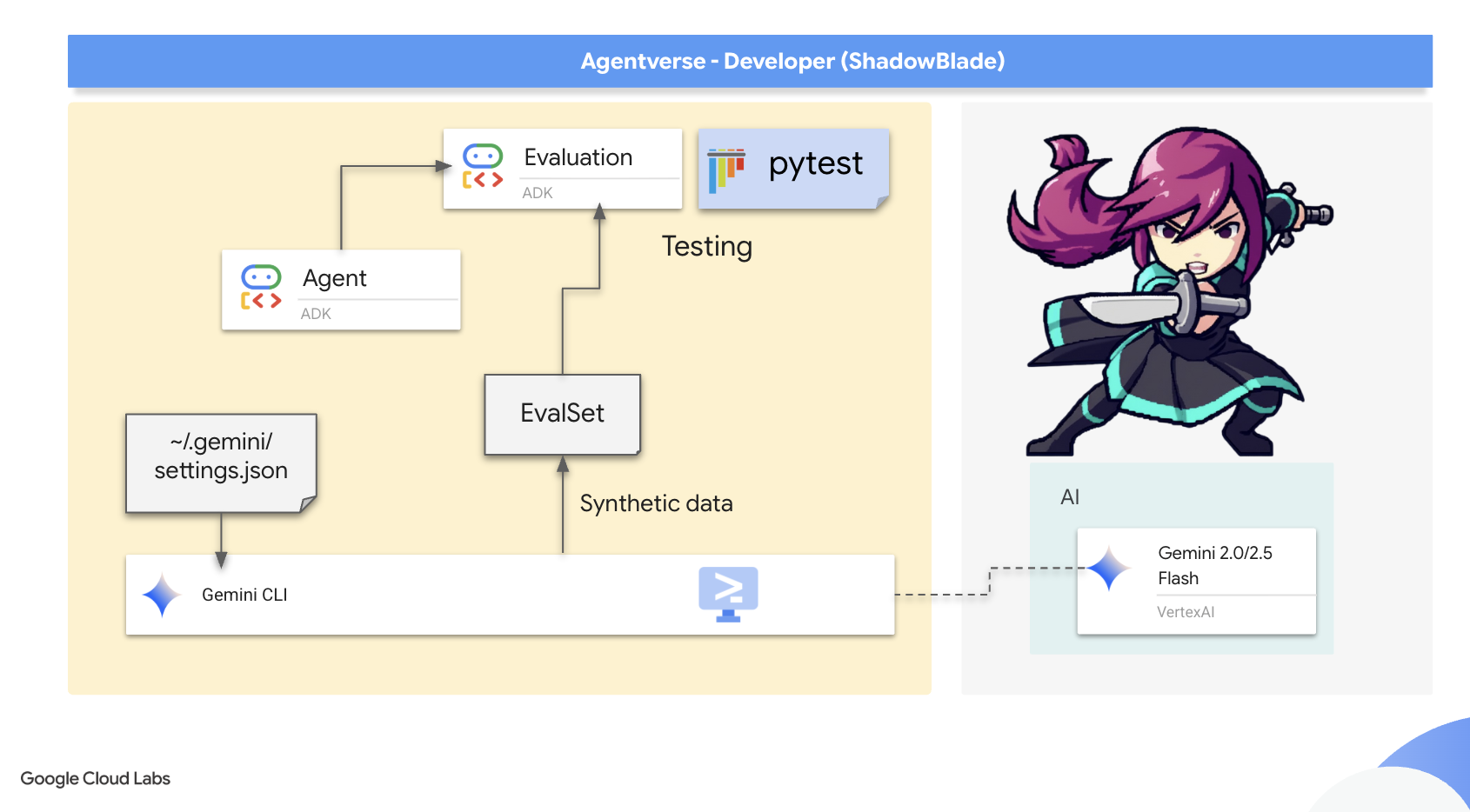 Agentverse - Developer (ShadowBlade)

Evaluation
ADK

pytest

Testing

Agent
ADK

EvalSet

~/.gemini/
settings.json

Synthetic data

Gemini CLI

AI

Gemini 2.0/2.5 Flash
VertexAI

Google Cloud Labs